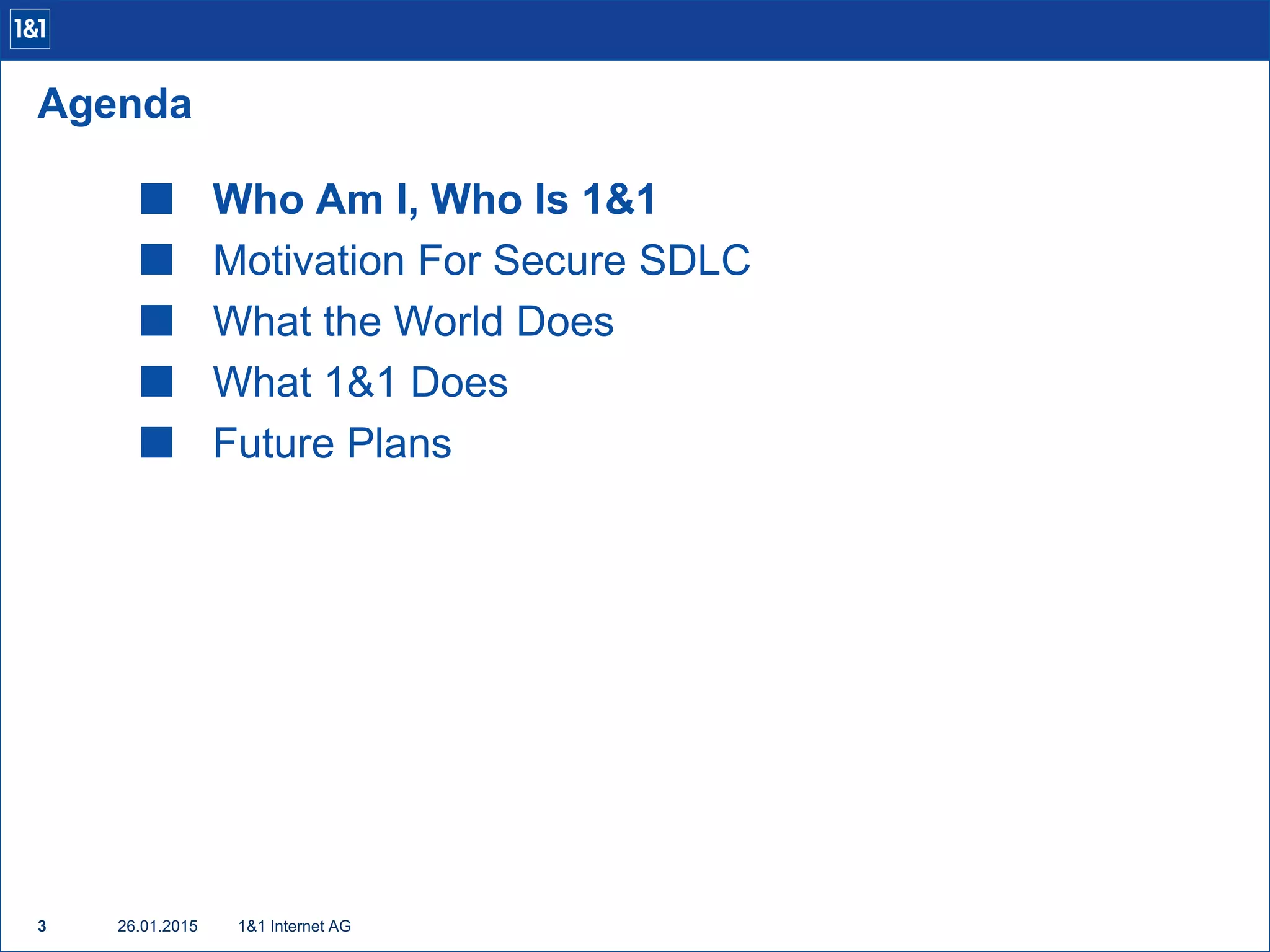 1&1

Agenda

■ Who Am I, Who Is 1&1
■ Motivation For Secure SDLC
■ What the World Does
■ What 1&1 Does
■ Future Plans

3 26.01.2015 1&1 Internet AG